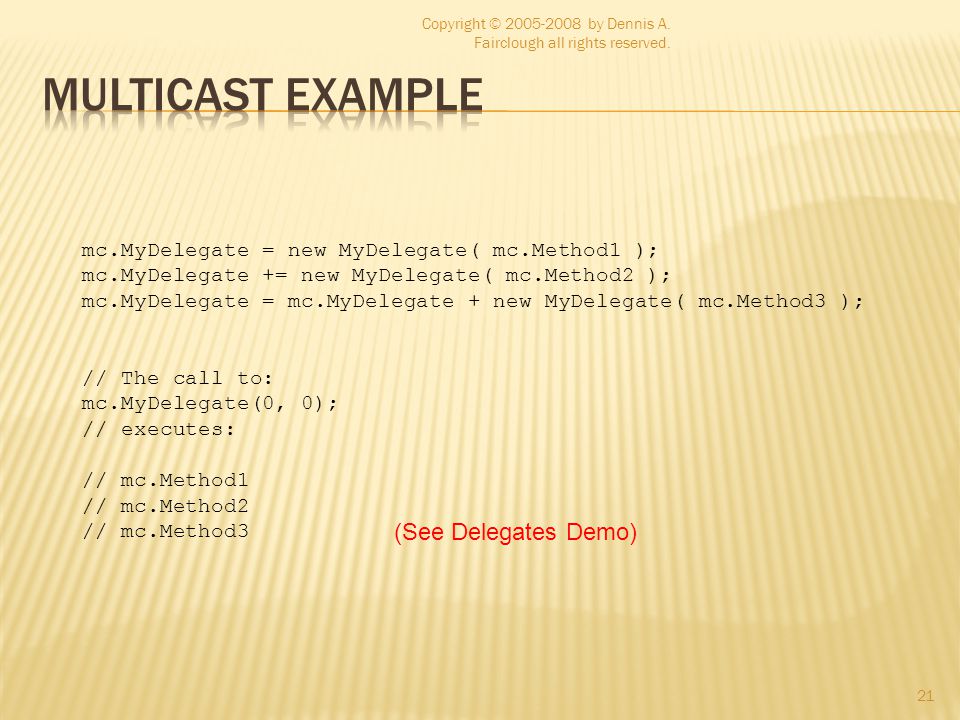 Copyright © 2005-2008 by Dennis A. Fairclough all rights reserved.

MULTICAST EXAMPLE

mc.MyDelegate = new MyDelegate( mc.Method1 );
mc.MyDelegate += new MyDelegate( mc.Method2 );
mc.MyDelegate = mc.MyDelegate + new MyDelegate( mc.Method3 );

// The call to:
mc.MyDelegate(0, 0);
// executes:

// mc.Method1
// mc.Method2
// mc.Method3

(See Delegates Demo)

21